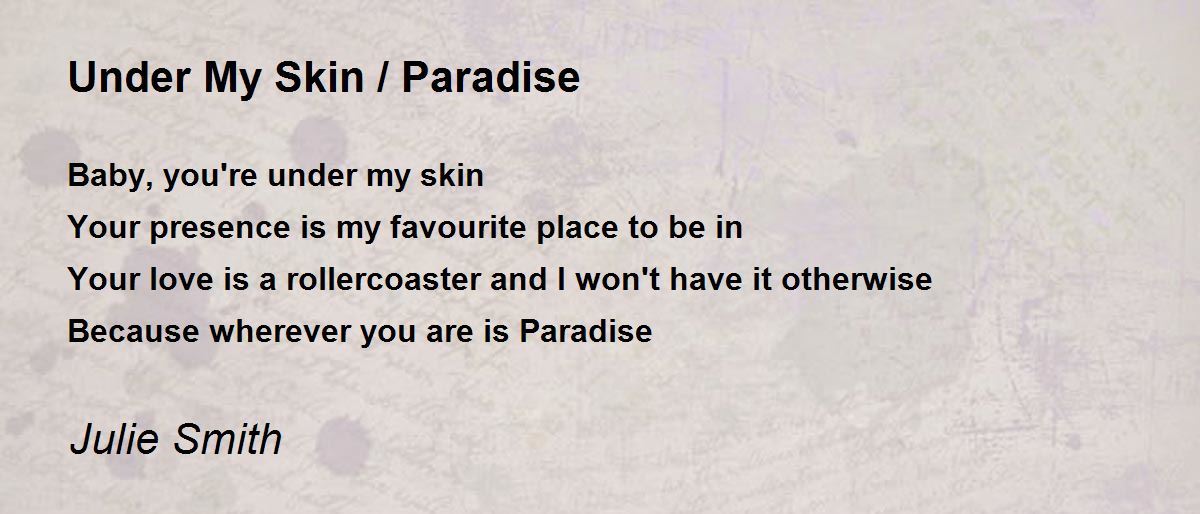 Under My Skin / Paradise

Baby, you're under my skin
Your presence is my favourite place to be in
Your love is a rollercoaster and I won't have it otherwise
Because wherever you are is Paradise

Julie Smith